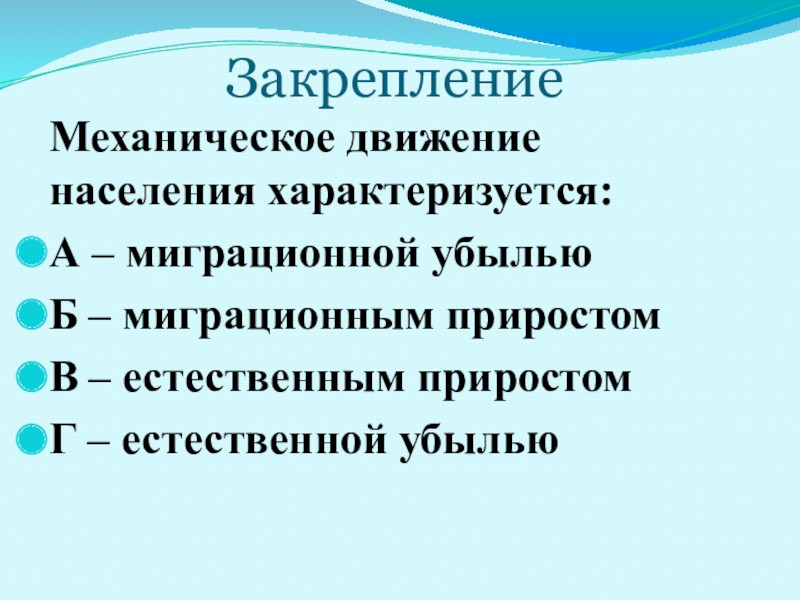 Закрепление

Механическое движение населения характеризуется:

А – миграционной убылью

Б – миграционным приростом

В – естественным приростом

Г – естественной убылью